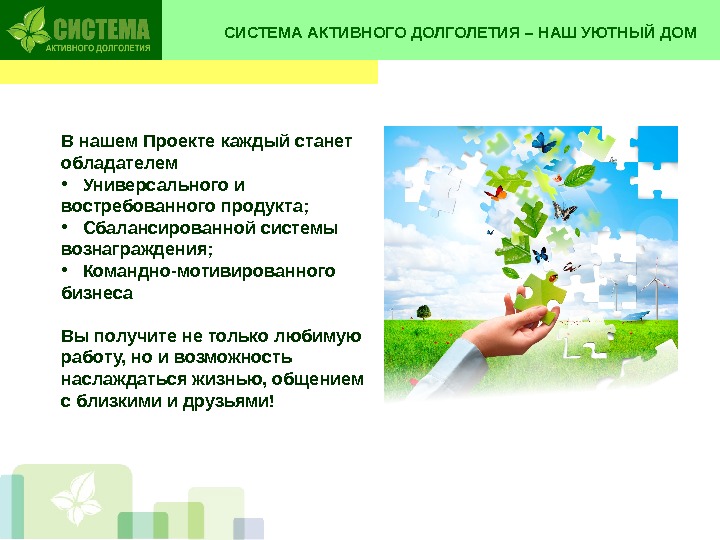 СИСТЕМА
АКТИВНОГО ДОЛГОЛЕТИЯ

СИСТЕМА АКТИВНОГО ДОЛГОЛЕТИЯ – НАШ УЮТНЫЙ ДОМ

В нашем Проекте каждый станет обладателем
• Универсального и востребованного продукта;
• Сбалансированной системы вознаграждения;
• Командно-мотивированного бизнеса

Вы получите не только любимую работу, но и возможность наслаждаться жизнью, общением с близкими и друзьями!